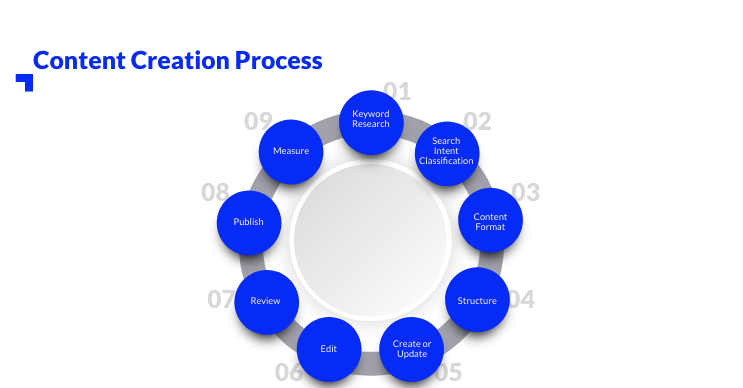 Content Creation Process

01
Keyword Research

02
Search Intent Classification

03
Content Format

04
Structure

05
Create or Update

06
Edit

07
Review

08
Publish

09
Measure